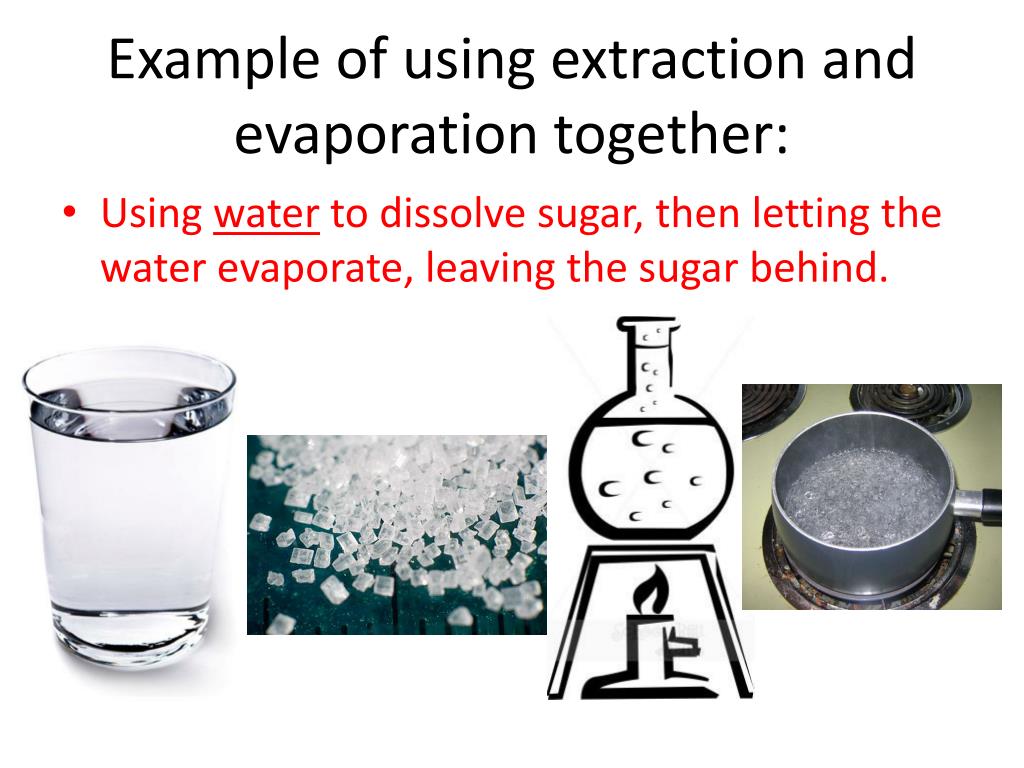 Example of using extraction and evaporation together:

• Using water to dissolve sugar, then letting the water evaporate, leaving the sugar behind.